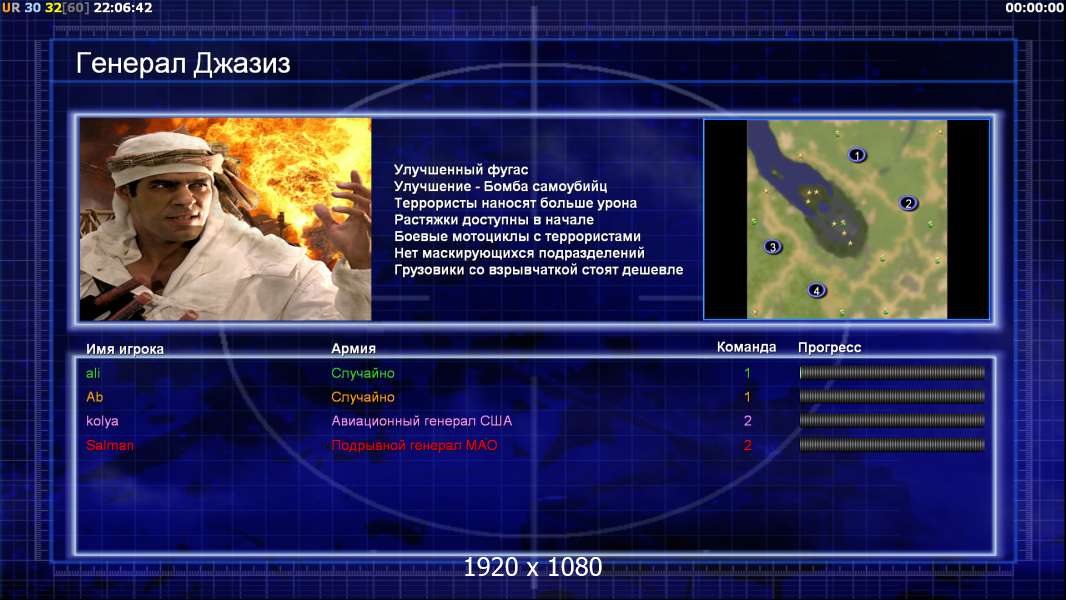 UR 30 32[60] 22:06:42

00:00:00

Генерал Джазиз

Улучшенный фугас
Улучшение - Бомба самоубийц
Террористы наносят больше урона
Растяжки доступны в начале
Боевые мотоциклы с террористами
Нет маскирующихся подразделений
Грузовики со взрывчаткой стоят дешевле

1
2
3
4

| Имя игрока | Армия | Команда | Прогресс |
|---|---|---|---|
| ali | Случайно | 1 | |
| Ab | Случайно | 1 | |
| kolya | Авиационный генерал США | 2 | |
| Salman | Подрывной генерал МАО | 2 | |

1920 x 1080